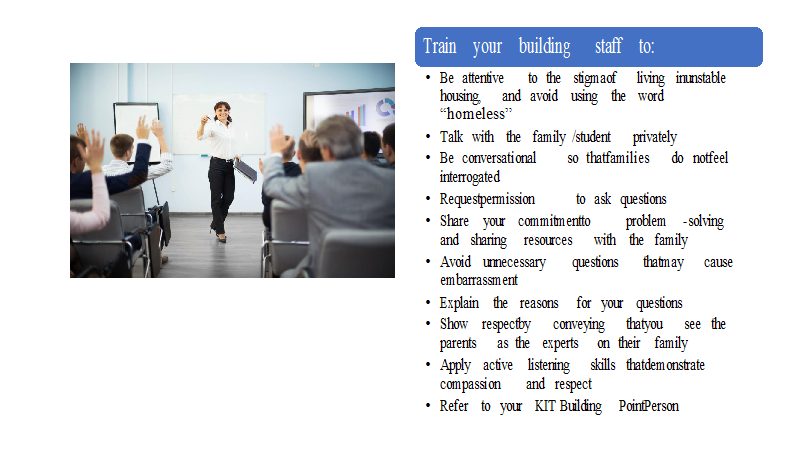 Train your building staff to:

• Be attentive to the stigmaof living inunstable housing, and avoid using the word “homeless”
• Talk with the family /student privately
• Be conversational so thatfamilies do notfeel interrogated
• Requestpermission to ask questions
• Share your commitmentto problem -solving and sharing resources with the family
• Avoid unnecessary questions thatmay cause embarrassment
• Explain the reasons for your questions
• Show respectby conveying thatyou see the parents as the experts on their family
• Apply active listening skills thatdemonstrate compassion and respect
• Refer to your KIT Building PointPerson